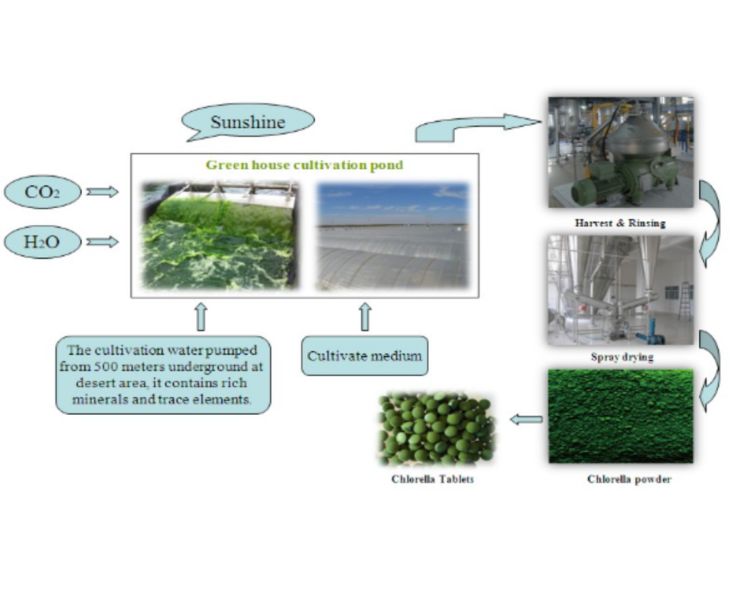 Sunshine

$CO_2$

$H_2O$

Green house cultivation pond

The cultivation water pumped from 500 meters underground at desert area, it contains rich minerals and trace elements.

Cultivate medium

Harvest & Rinsing

Spray drying

Chlorella powder

Chlorella Tablets